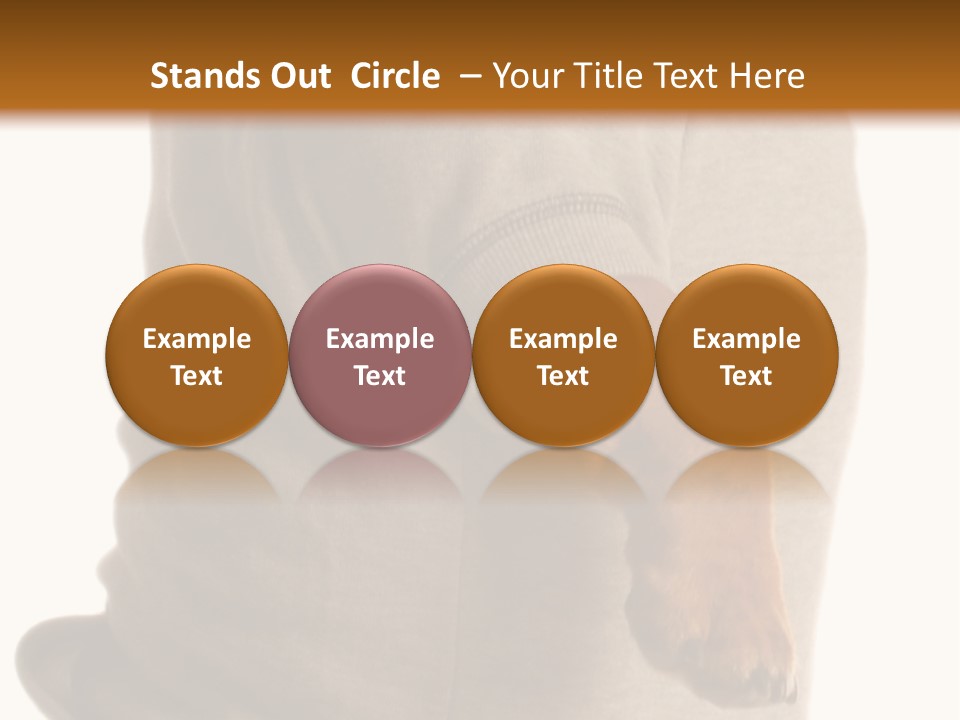 Stands Out Circle – Your Title Text Here

Example Text

Example Text

Example Text

Example Text